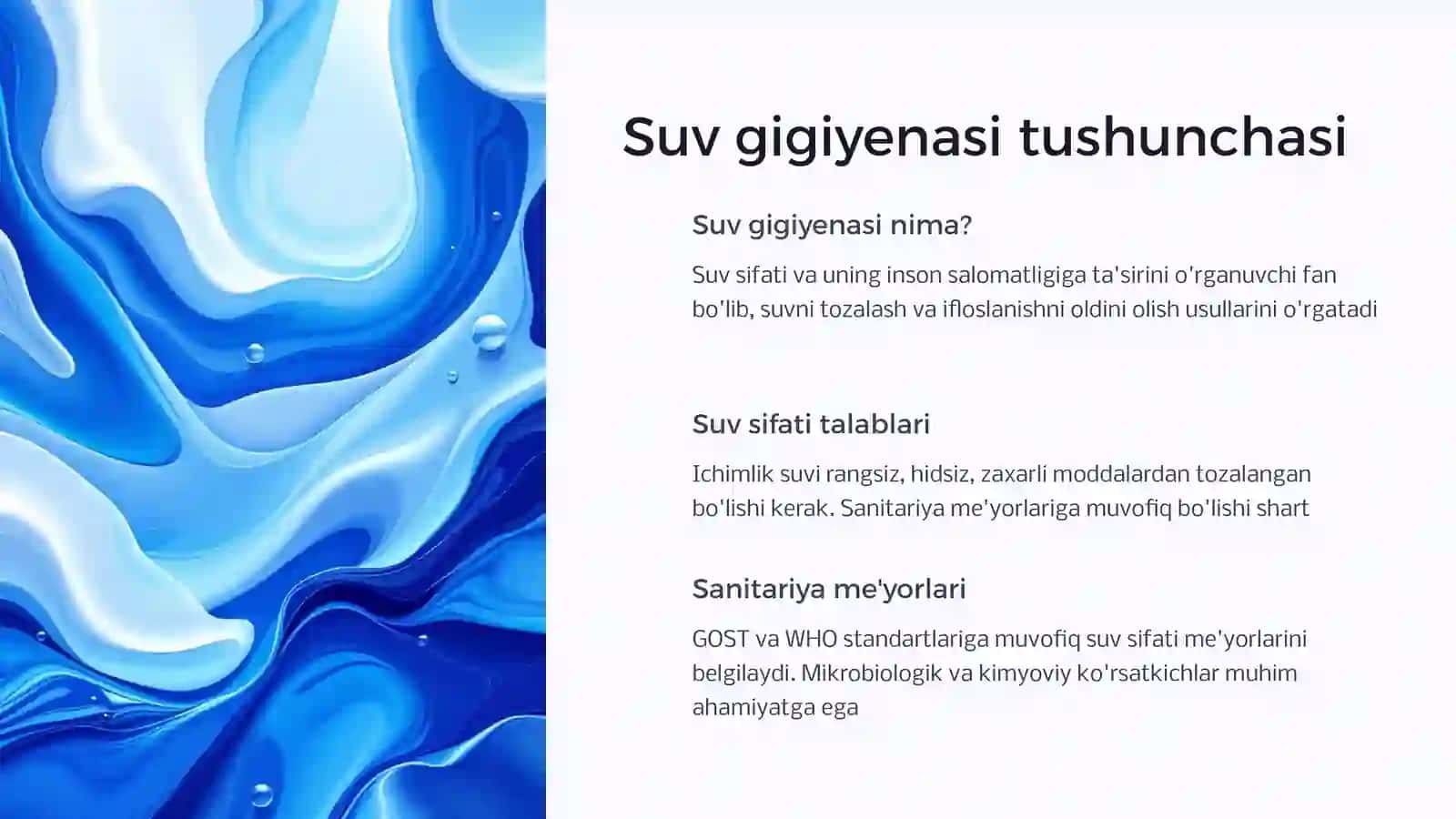 Suv gigiyenasi tushunchasi

Suv gigiyenasi nima?

Suv sifati va uning inson salomatligiga ta'sirini o'rganuvchi fan bo'lib, suvni tozalash va ifloslanishni oldini olish usullarini o'rgatadi

Suv sifati talablari

Ichimlik suvi rangsiz, hidsiz, zaxarli moddalardan tozalangan bo'lishi kerak. Sanitariya me'yorlariga muvofiq bo'lishi shart

Sanitariya me'yorlari

GOST va WHO standartlariga muvofiq suv sifati me'yorlarini belgilaydi. Mikrobiologik va kimyoviy ko'rsatkichlar muhim ahamiyatga ega